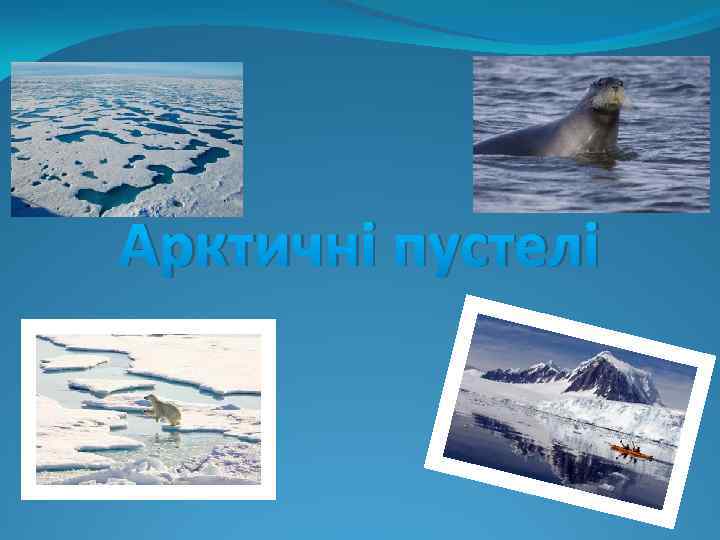 Арктичні пустелі